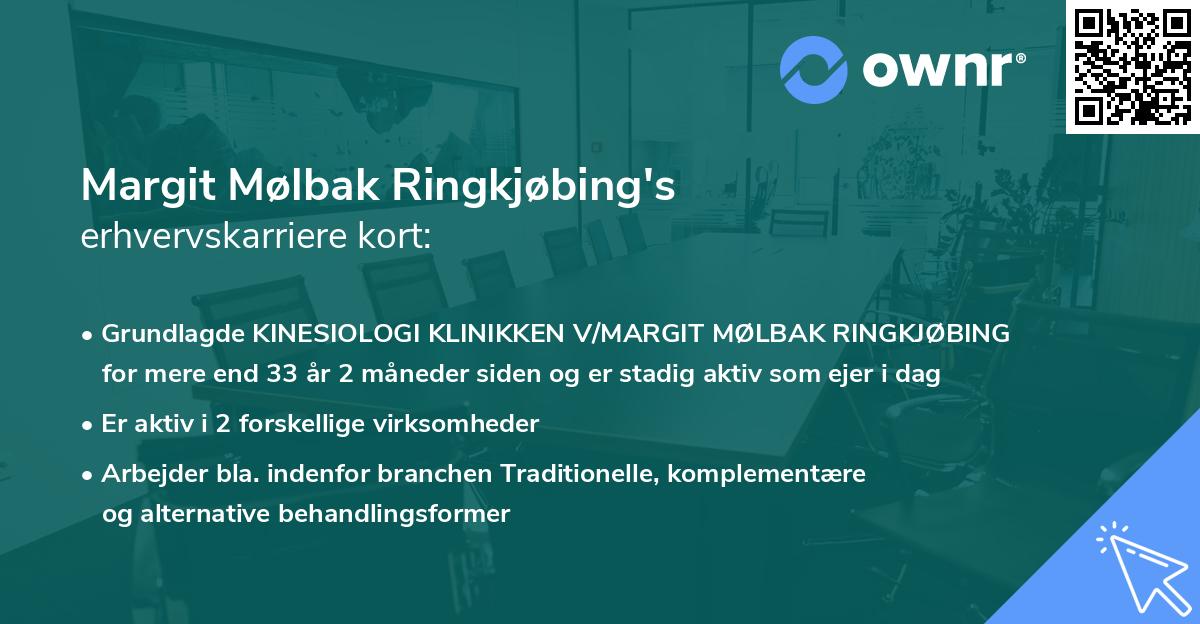 ownr®

Margit Mølbak Ringkjøbing's
erhvervskarriere kort:

• Grundlagde KINESIOLOGI KLINIKKEN V/MARGIT MØLBAK RINGKJØBING for mere end 33 år 2 måneder siden og er stadig aktiv som ejer i dag

• Er aktiv i 2 forskellige virksomheder

• Arbejder bla. indenfor branchen Traditionelle, komplementære og alternative behandlingsformer